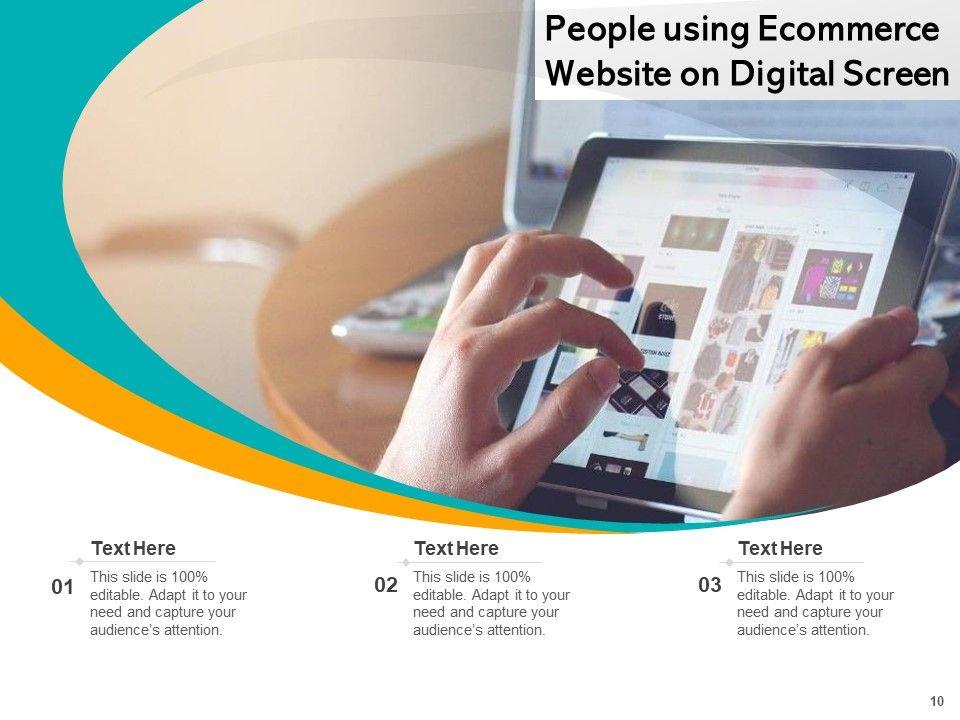 People using Ecommerce Website on Digital Screen

01
Text Here
This slide is 100% editable. Adapt it to your need and capture your audience's attention.

02
Text Here
This slide is 100% editable. Adapt it to your need and capture your audience's attention.

03
Text Here
This slide is 100% editable. Adapt it to your need and capture your audience's attention.

10